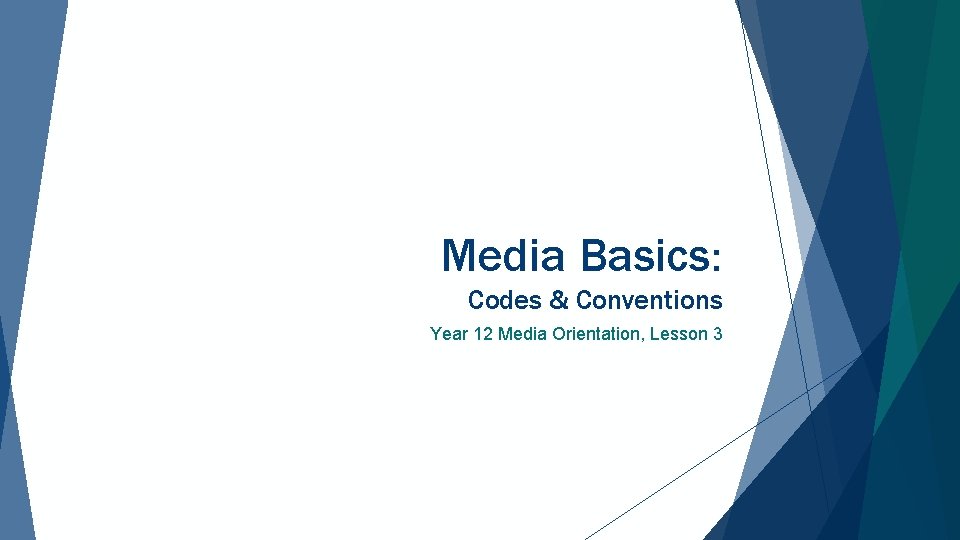 Media Basics:

Codes & Conventions

Year 12 Media Orientation, Lesson 3